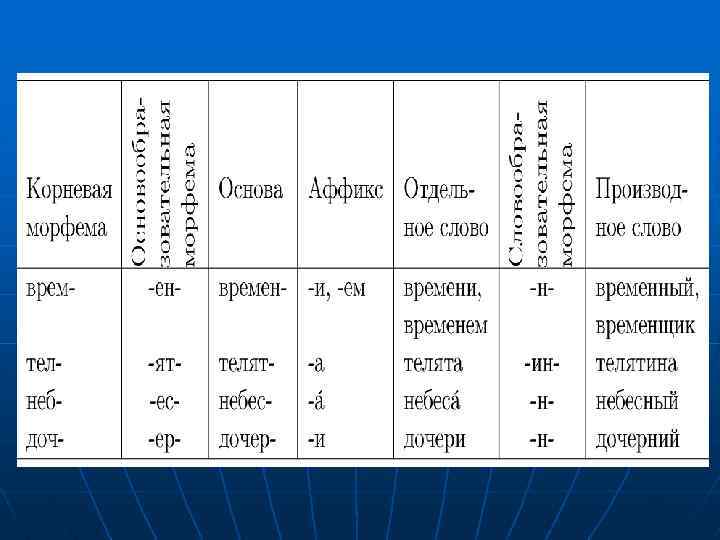 | Корневая морфема | Основообразовательная морфема | Основа | Аффикс | Отдельное слово | Словообразовательная морфсма | Производное слово |
|---|---|---|---|---|---|---|
| врем- | -ен- | времен- | -и, -ем | времени, временем | -н- | временный, временщик |
| тел- | -ят- | телят- | -а | телята | -ин- | телятина |
| неб- | -ес- | небес- | -а́ | небеса́ | -н- | небесный |
| доч- | -ер- | дочер- | -и | дочери | -н- | дочерний |